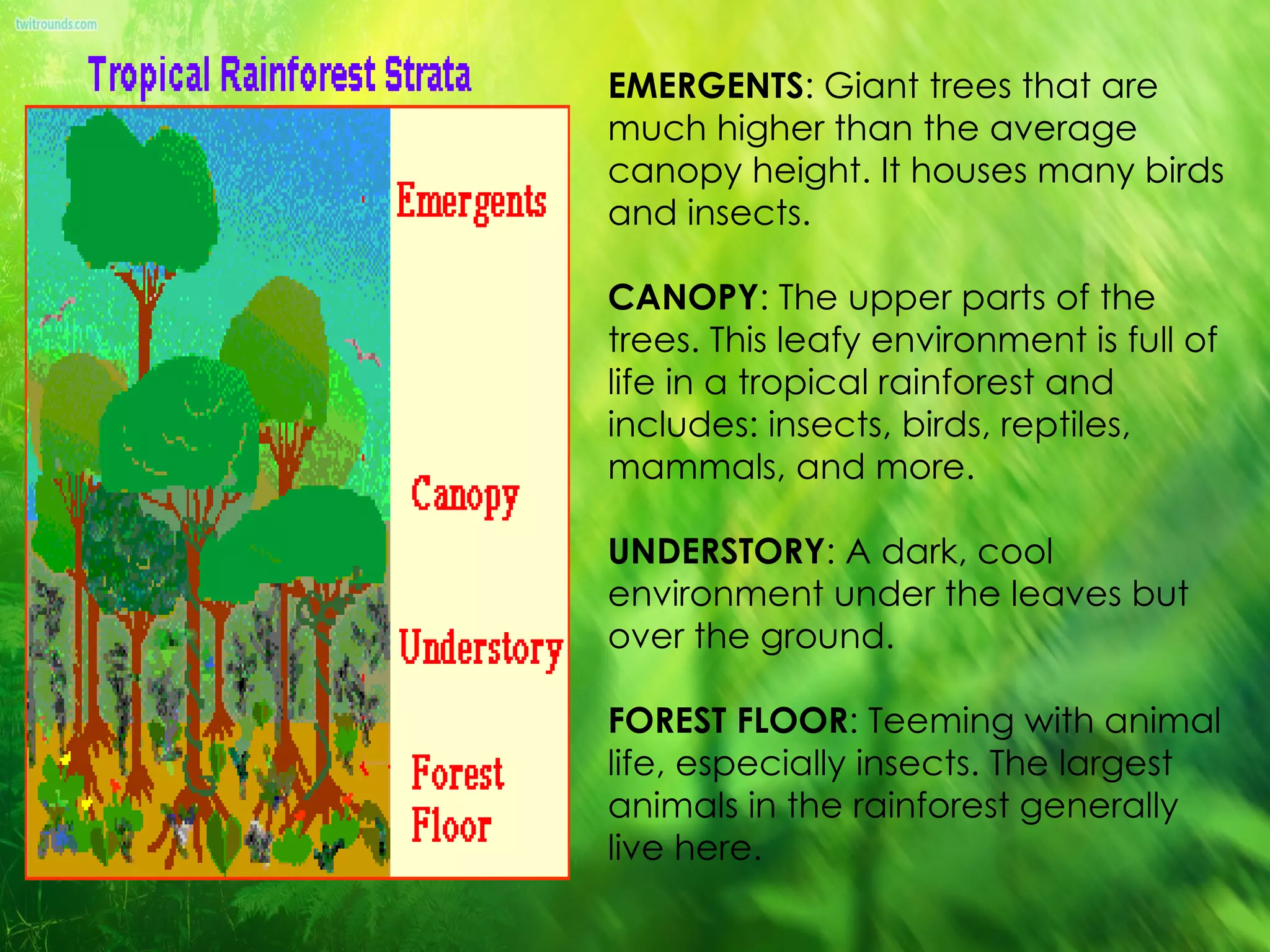 twitrounds.com

Tropical Rainforest Strata

Emergents

Canopy

Understory

Forest Floor

EMERGENTS: Giant trees that are much higher than the average canopy height. It houses many birds and insects.

CANOPY: The upper parts of the trees. This leafy environment is full of life in a tropical rainforest and includes: insects, birds, reptiles, mammals, and more.

UNDERSTORY: A dark, cool environment under the leaves but over the ground.

FOREST FLOOR: Teeming with animal life, especially insects. The largest animals in the rainforest generally live here.